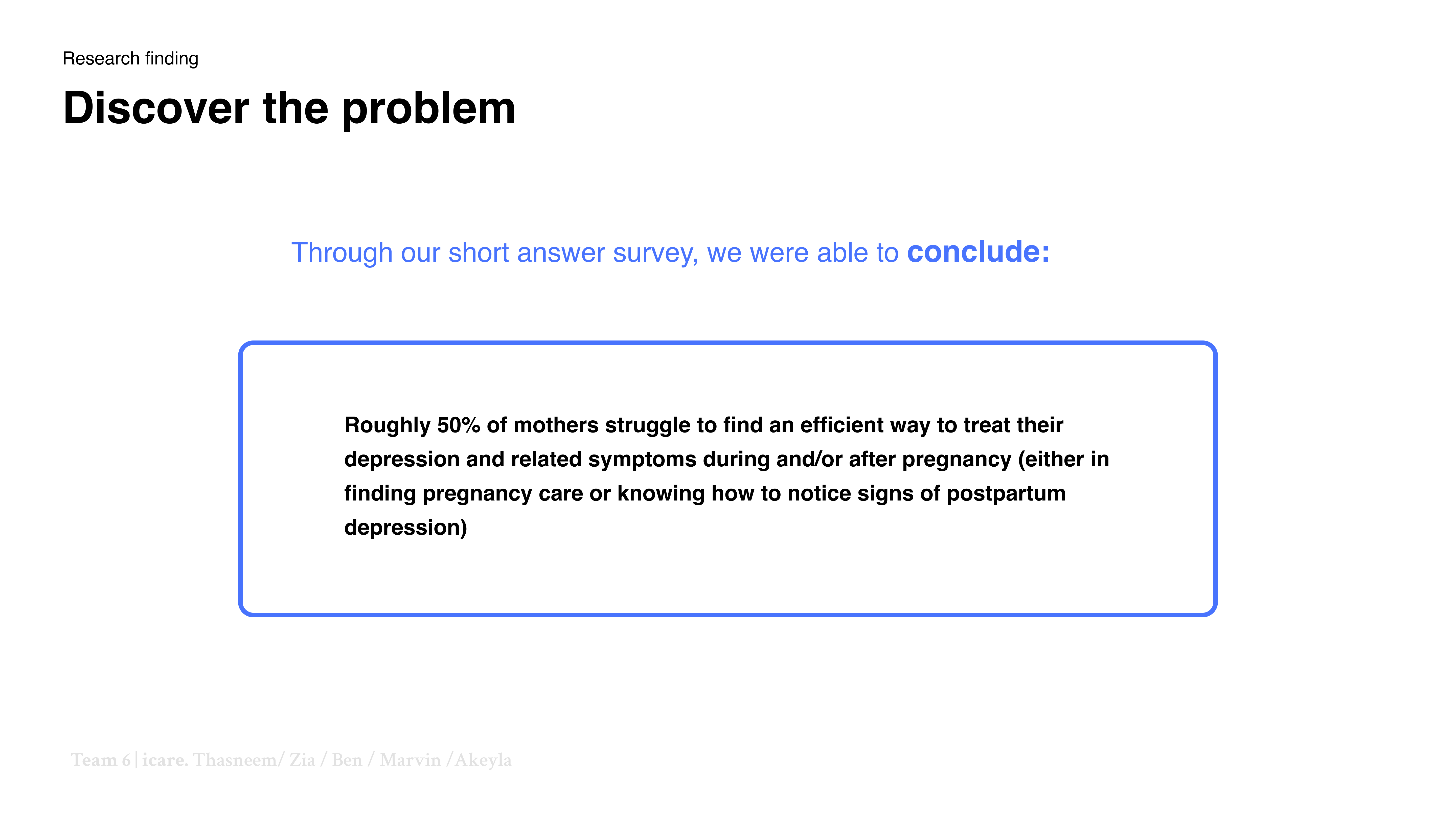 Research finding

Discover the problem

Through our short answer survey, we were able to conclude:

Roughly 50% of mothers struggle to find an efficient way to treat their depression and related symptoms during and/or after pregnancy (either in finding pregnancy care or knowing how to notice signs of postpartum depression)

Team 6 | icare. Thasneem/ Zia / Ben / Marvin /Akeyla